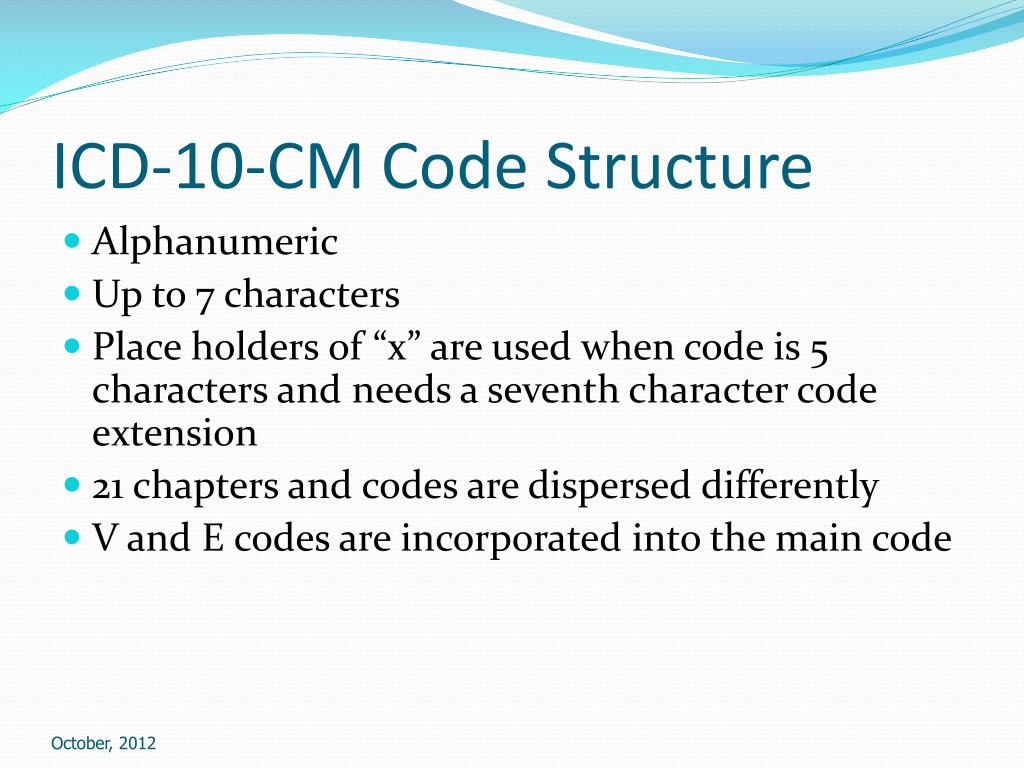 ICD-10-CM Code Structure

- Alphanumeric
- Up to 7 characters
- Place holders of “x” are used when code is 5 characters and needs a seventh character code extension
- 21 chapters and codes are dispersed differently
- V and E codes are incorporated into the main code

October, 2012